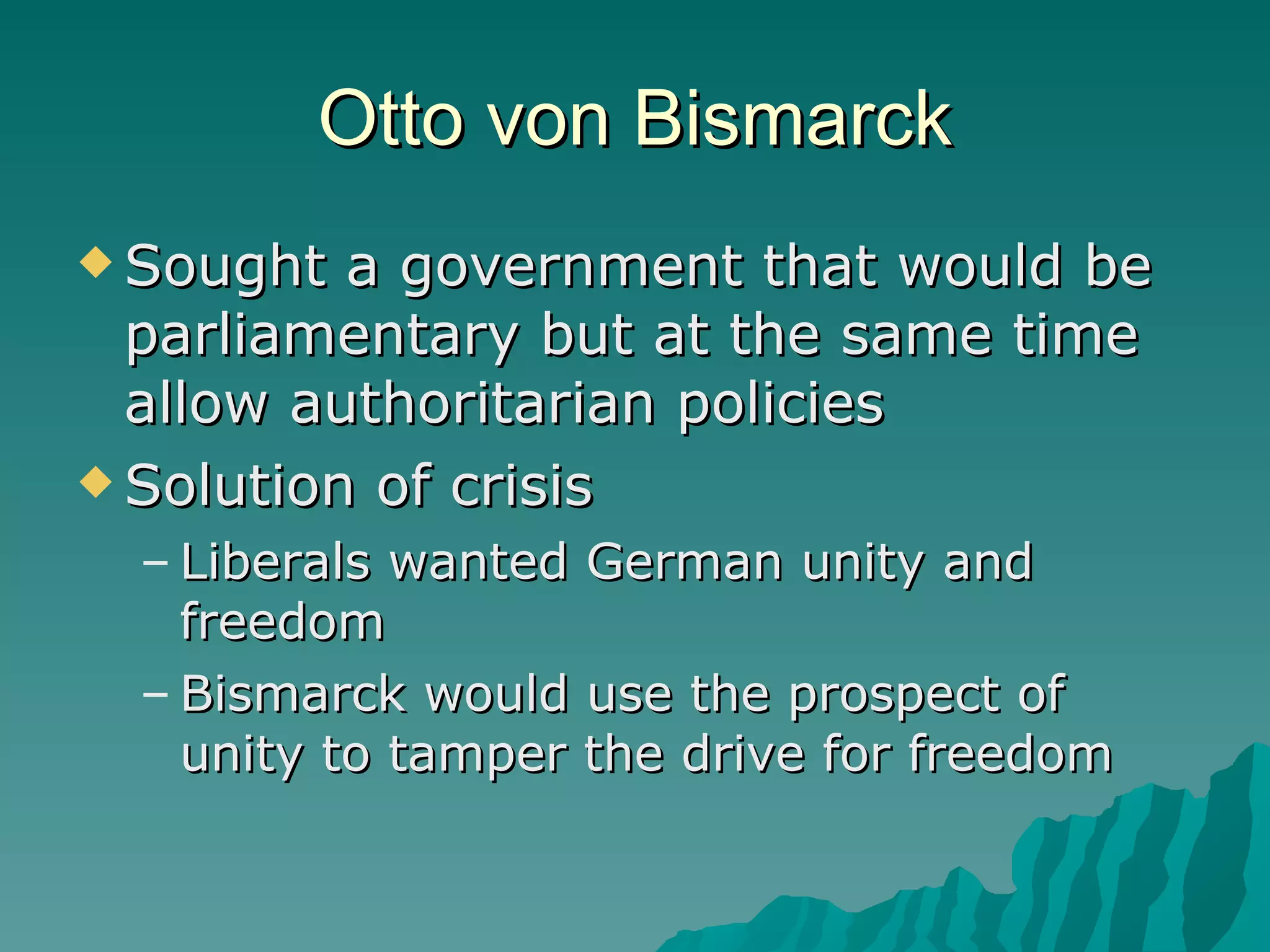 Otto von Bismarck

◆ Sought a government that would be parliamentary but at the same time allow authoritarian policies

◆ Solution of crisis

– Liberals wanted German unity and freedom

– Bismarck would use the prospect of unity to tamper the drive for freedom